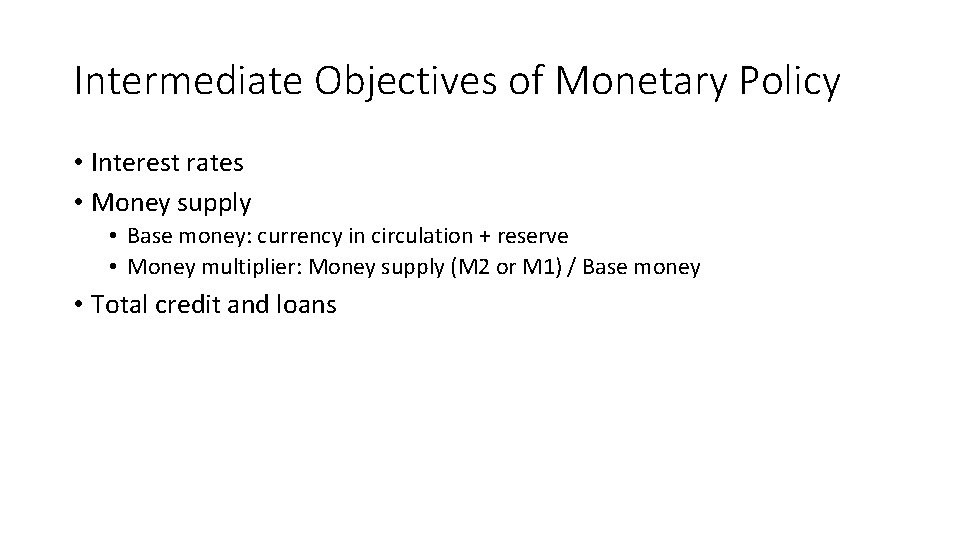 Intermediate Objectives of Monetary Policy

• Interest rates
• Money supply
• Base money: currency in circulation + reserve
• Money multiplier: Money supply (M2 or M1) / Base money
• Total credit and loans